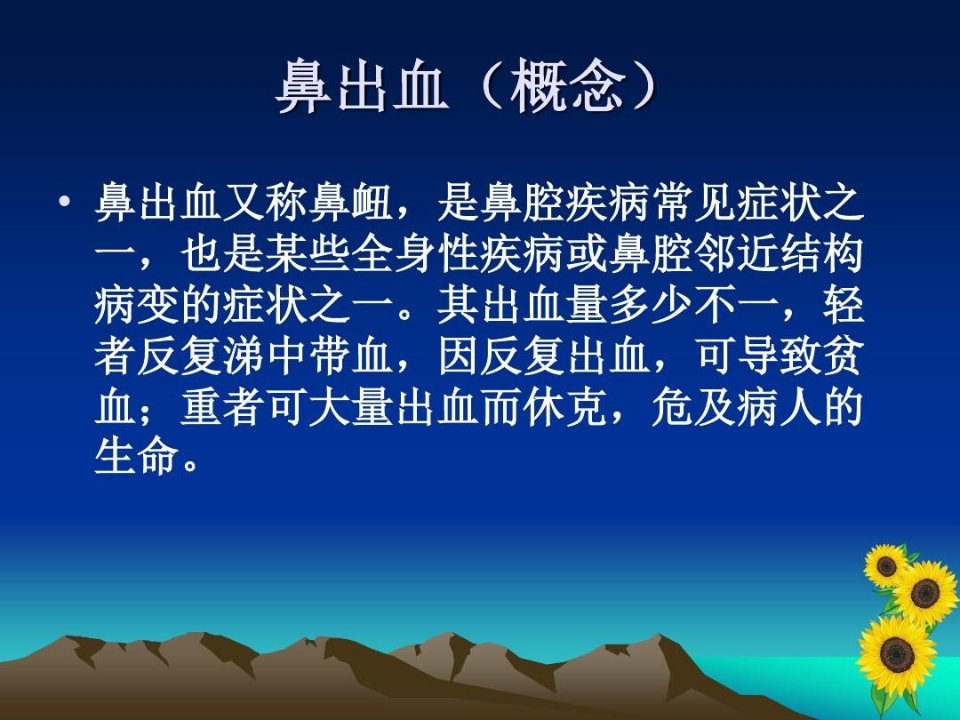 鼻出血（概念）

• 鼻出血又称鼻衄，是鼻腔疾病常见症状之一，也是某些全身性疾病或鼻腔邻近结构病变的症状之一。其出血量多少不一，轻者反复涕中带血，因反复出血，可导致贫血；重者可大量出血而休克，危及病人的生命。